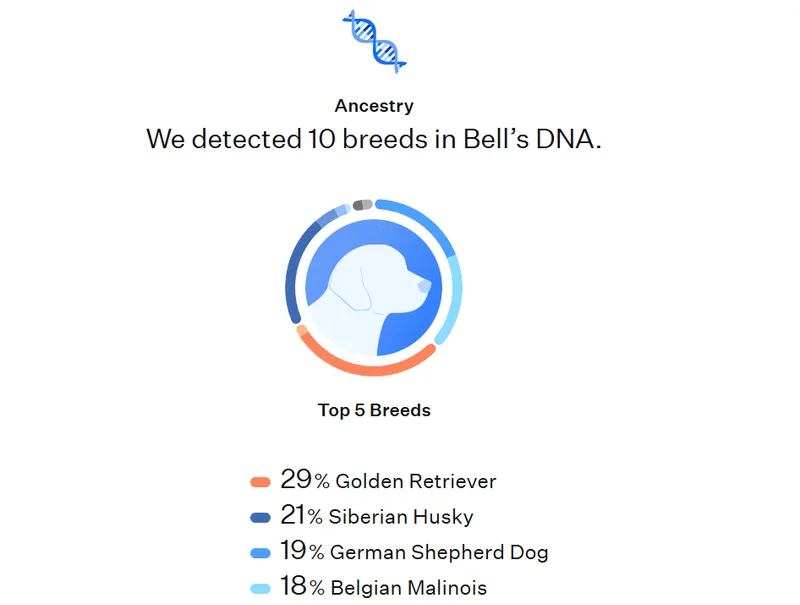 Ancestry

We detected 10 breeds in Bell's DNA.

Top 5 Breeds

29% Golden Retriever
21% Siberian Husky
19% German Shepherd Dog
18% Belgian Malinois